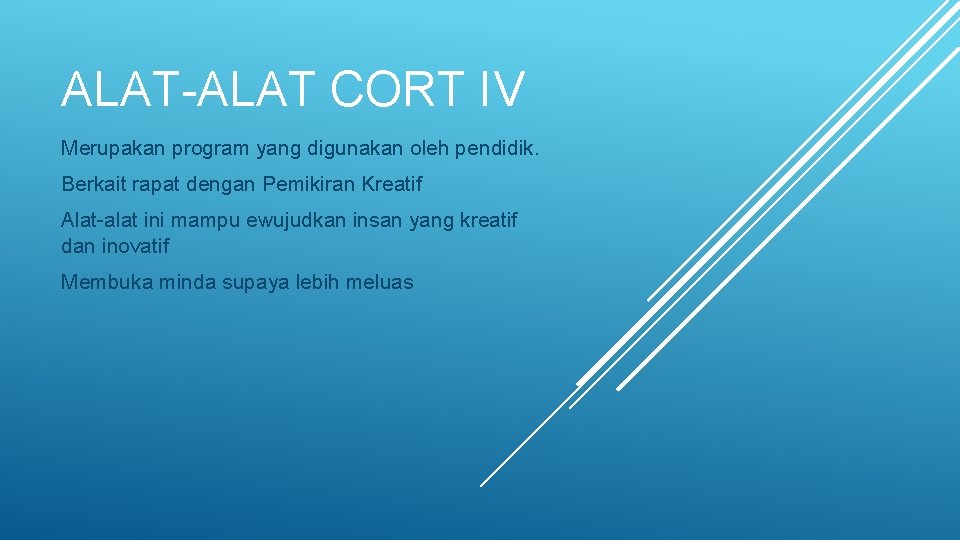 ALAT-ALAT CORT IV

Merupakan program yang digunakan oleh pendidik.

Berkait rapat dengan Pemikiran Kreatif

Alat-alat ini mampu ewujudkan insan yang kreatif dan inovatif

Membuka minda supaya lebih meluas